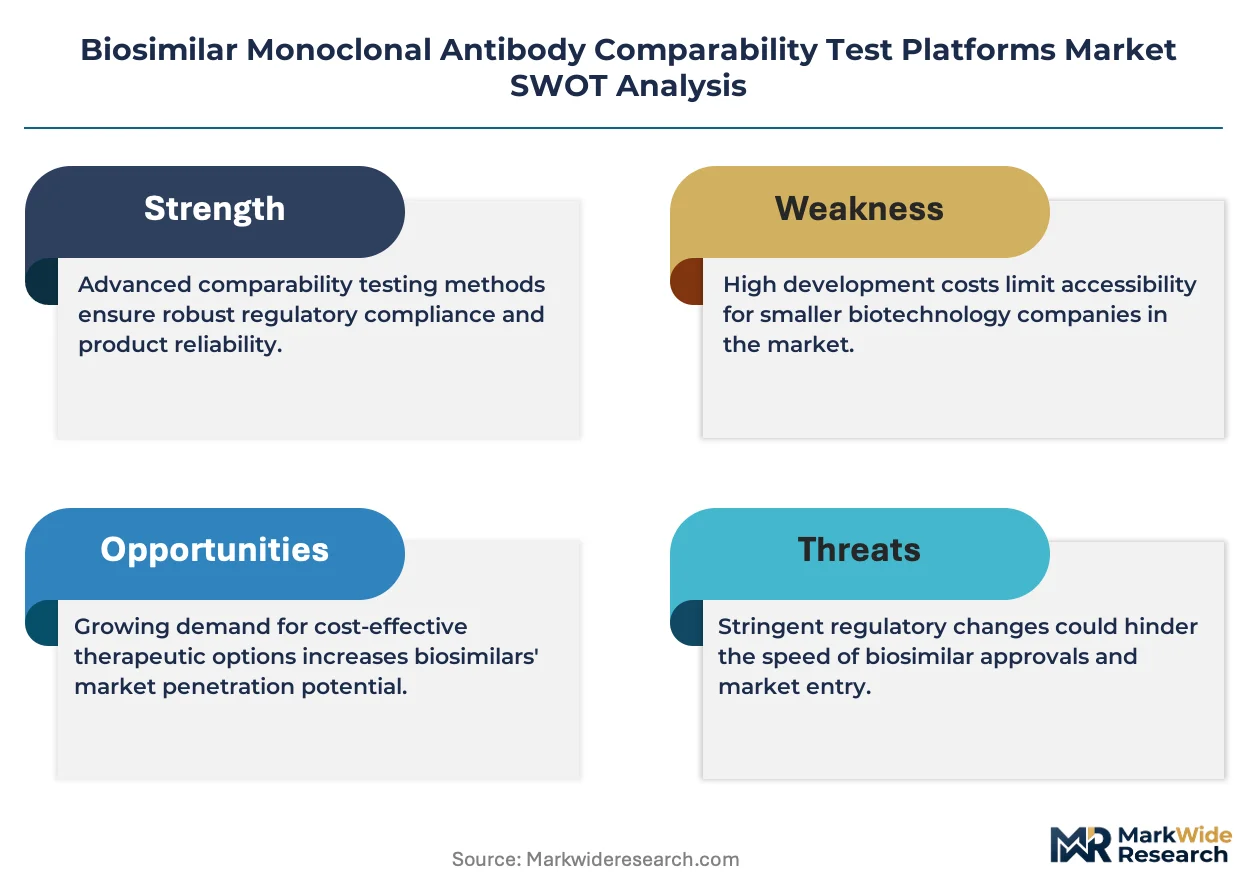 Biosimilar Monoclonal Antibody Comparability Test Platforms Market SWOT Analysis

Strength

Advanced comparability testing methods ensure robust regulatory compliance and product reliability.

Weakness

High development costs limit accessibility for smaller biotechnology companies in the market.

Opportunities

Growing demand for cost-effective therapeutic options increases biosimilars' market penetration potential.

Threats

Stringent regulatory changes could hinder the speed of biosimilar approvals and market entry.

Source: Markwideresearch.com

MarkWide Research